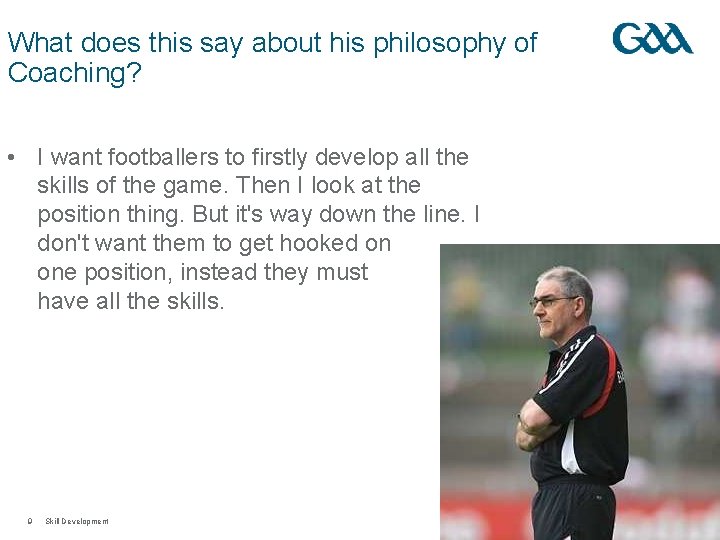 What does this say about his philosophy of Coaching?

GAA

• I want footballers to firstly develop all the skills of the game. Then I look at the position thing. But it's way down the line. I don't want them to get hooked on one position, instead they must have all the skills.

9 Skill Development